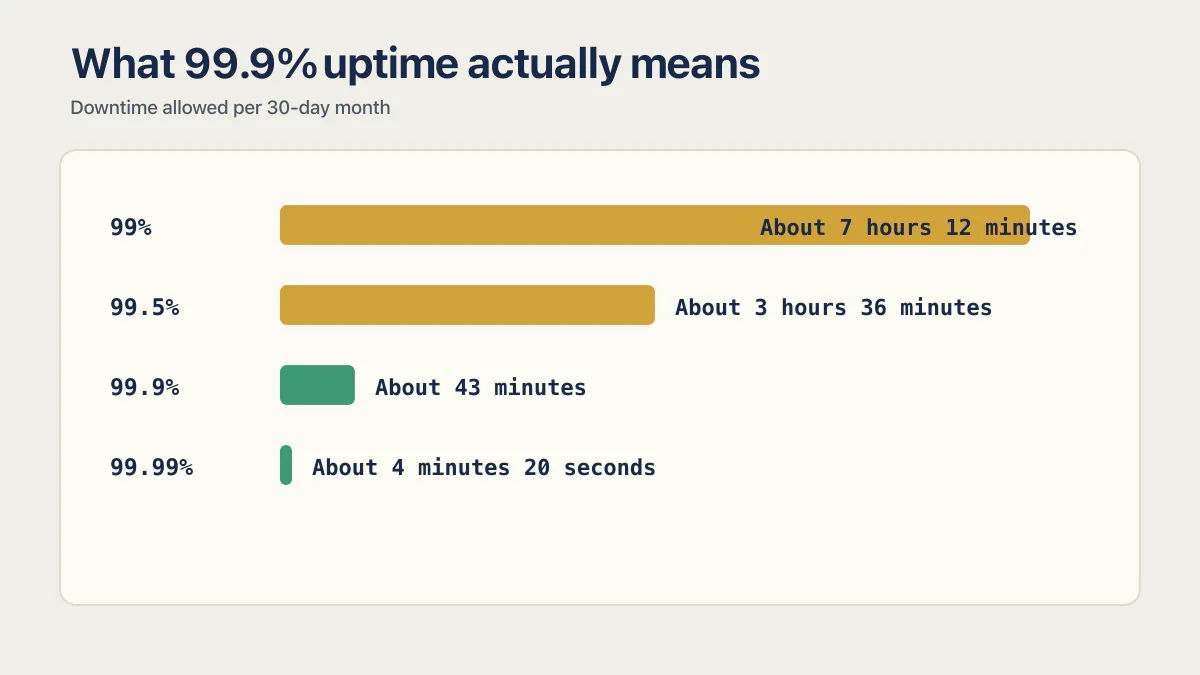 What 99.9% uptime actually means

Downtime allowed per 30-day month

99% About 7 hours 12 minutes

99.5% About 3 hours 36 minutes

99.9% About 43 minutes

99.99% About 4 minutes 20 seconds